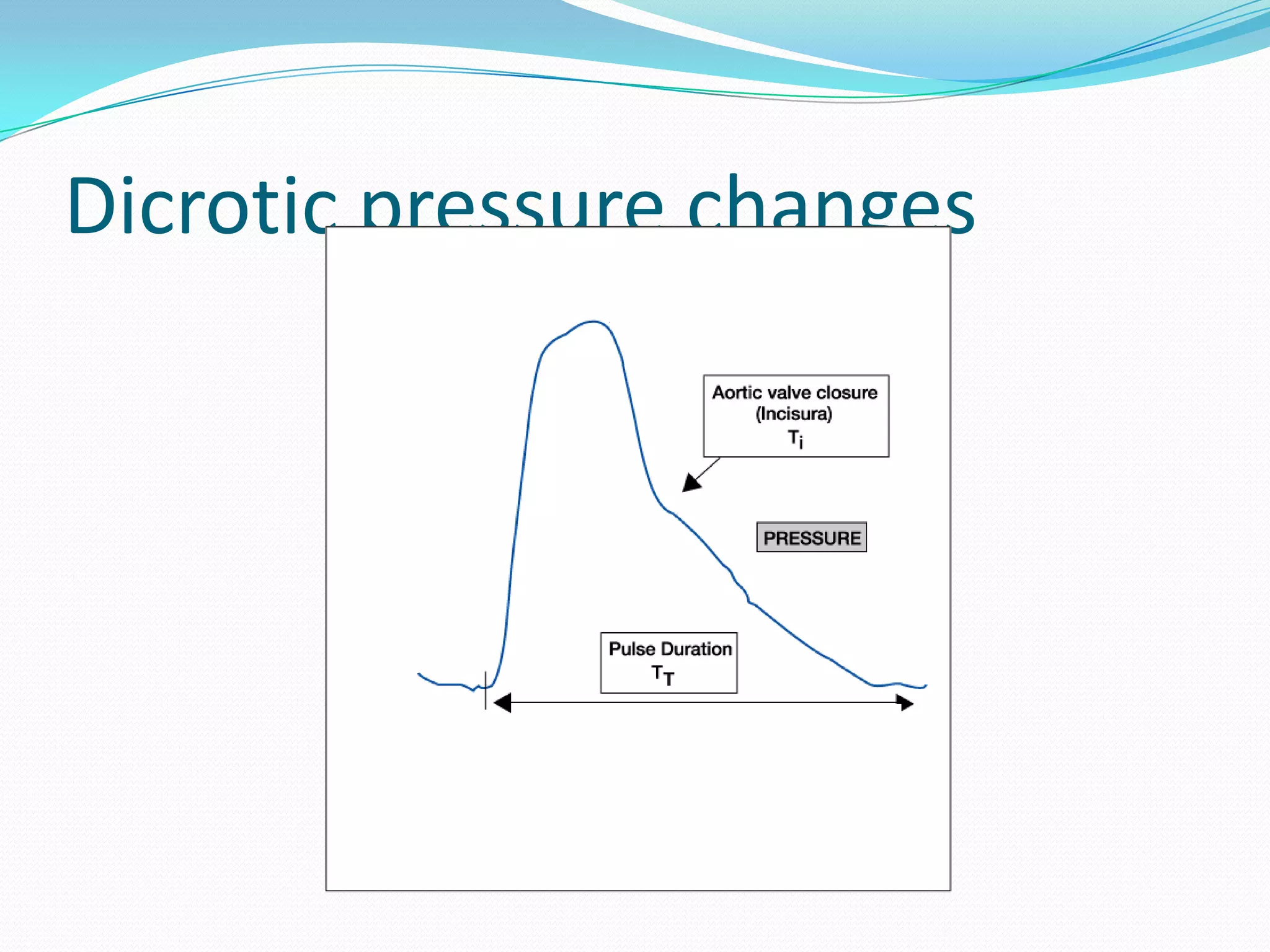 Dicrotic pressure changes

Aortic valve closure (Incisura) $T_i$

PRESSURE

Pulse Duration $T_T$